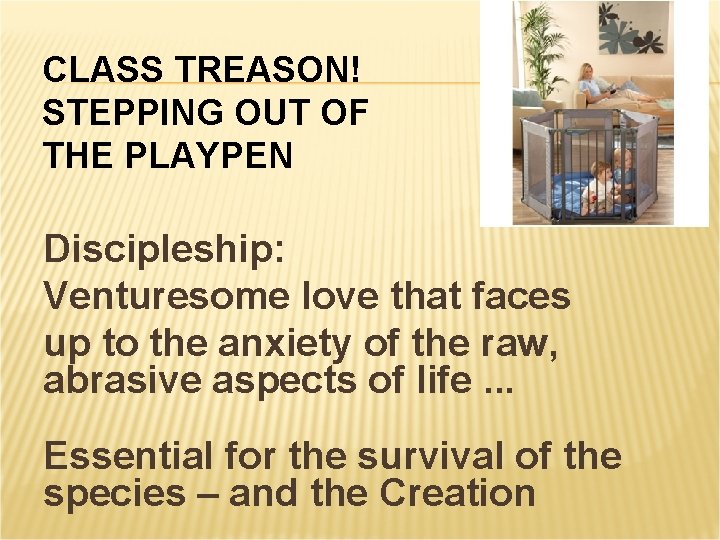 CLASS TREASON! STEPPING OUT OF THE PLAYPEN

Discipleship:
Venturesome love that faces up to the anxiety of the raw, abrasive aspects of life ...

Essential for the survival of the species – and the Creation